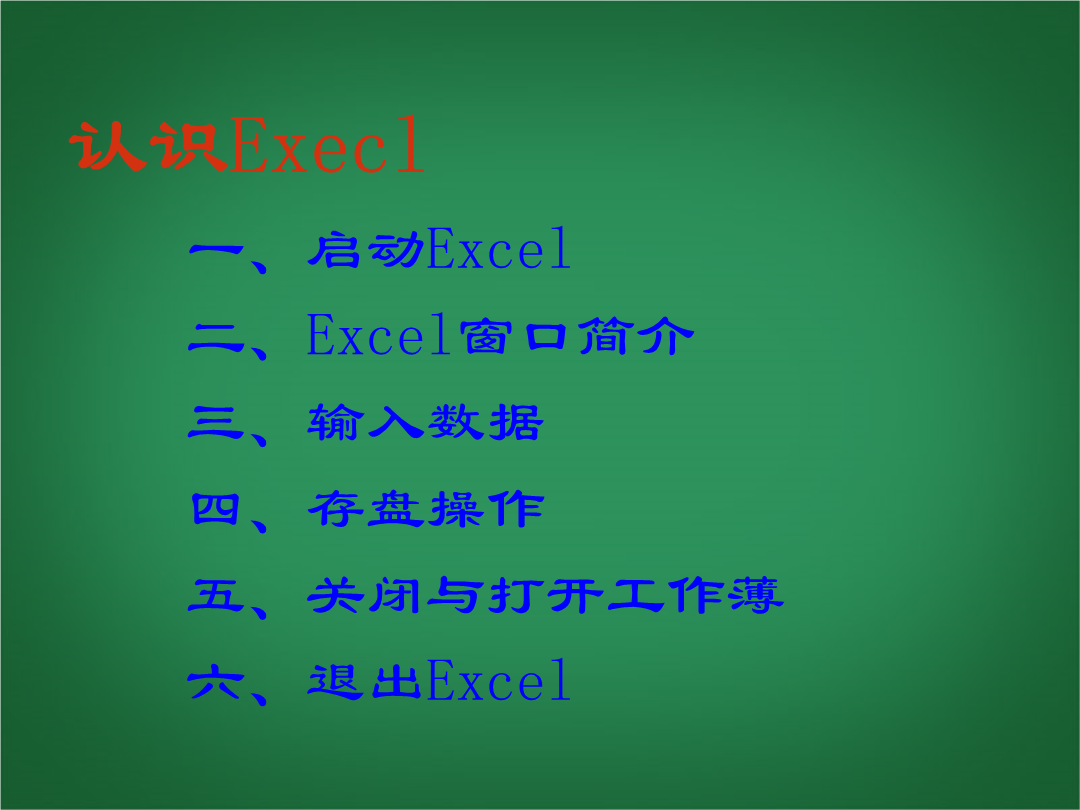 认识Execl

一、启动Excel

二、Excel窗口简介

三、输入数据

四、存盘操作

五、关闭与打开工作薄

六、退出Excel